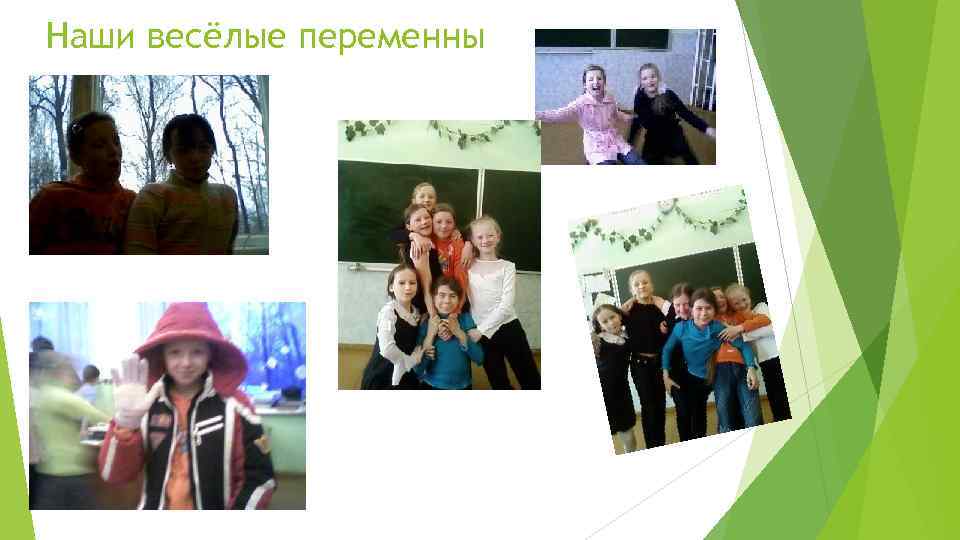 Наши весёлые переменны